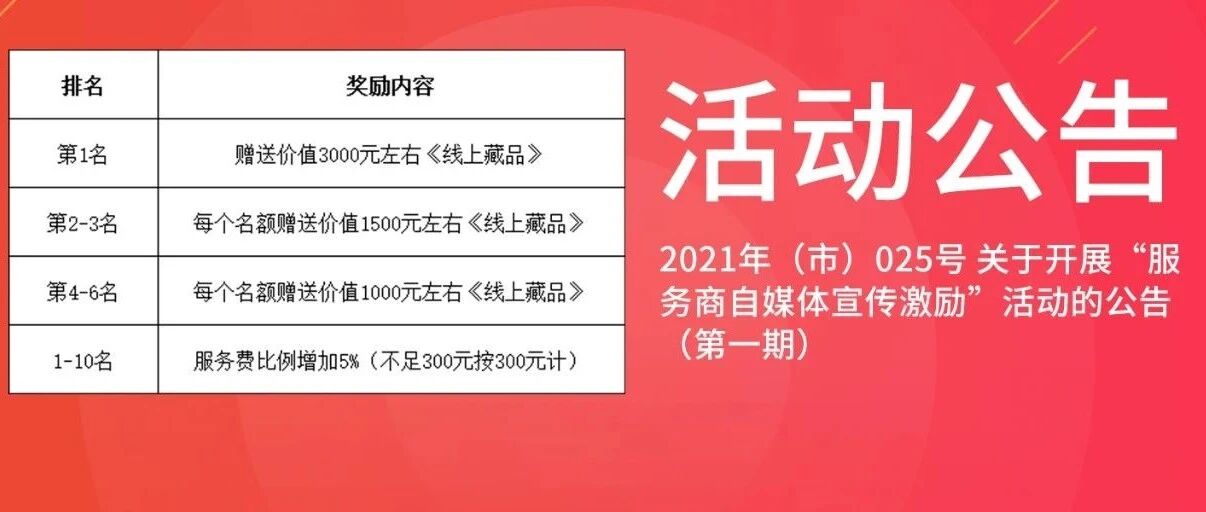 | 排名 | 奖励内容 |
|---|---|
| 第1名 | 赠送价值3000元左右《线上藏品》 |
| 第2-3名 | 每个名额赠送价值1500元左右《线上藏品》 |
| 第4-6名 | 每个名额赠送价值1000元左右《线上藏品》 |
| 1-10名 | 服务费比例增加5%（不足300元按300元计） |

活动公告

2021年（市）025号 关于开展“服务商自媒体宣传激励”活动的公告（第一期）